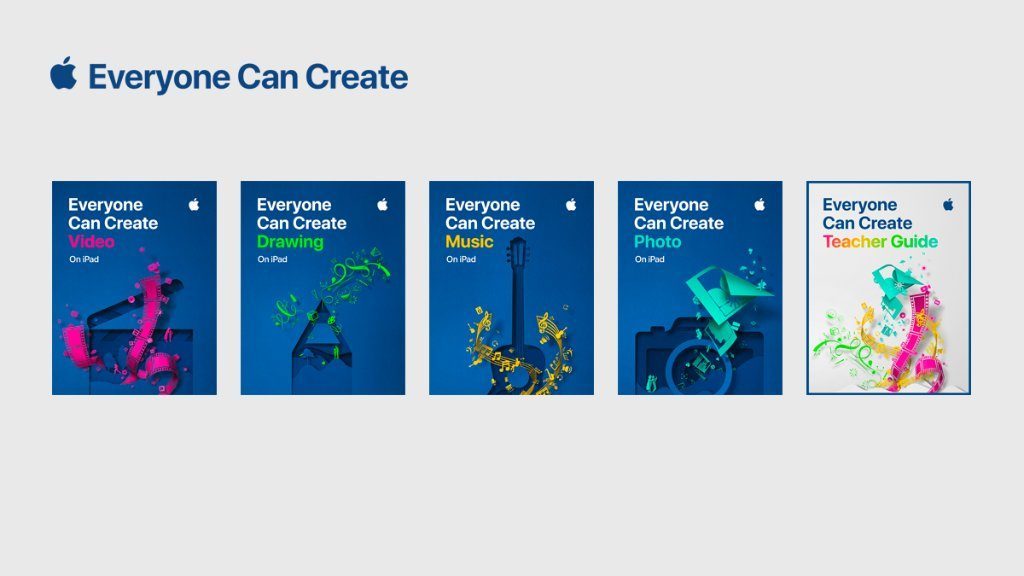 Everyone Can Create

Everyone Can Create Video
On iPad

Everyone Can Create Drawing
On iPad

Everyone Can Create Music
On iPad

Everyone Can Create Photo
On iPad

Everyone Can Create Teacher Guide